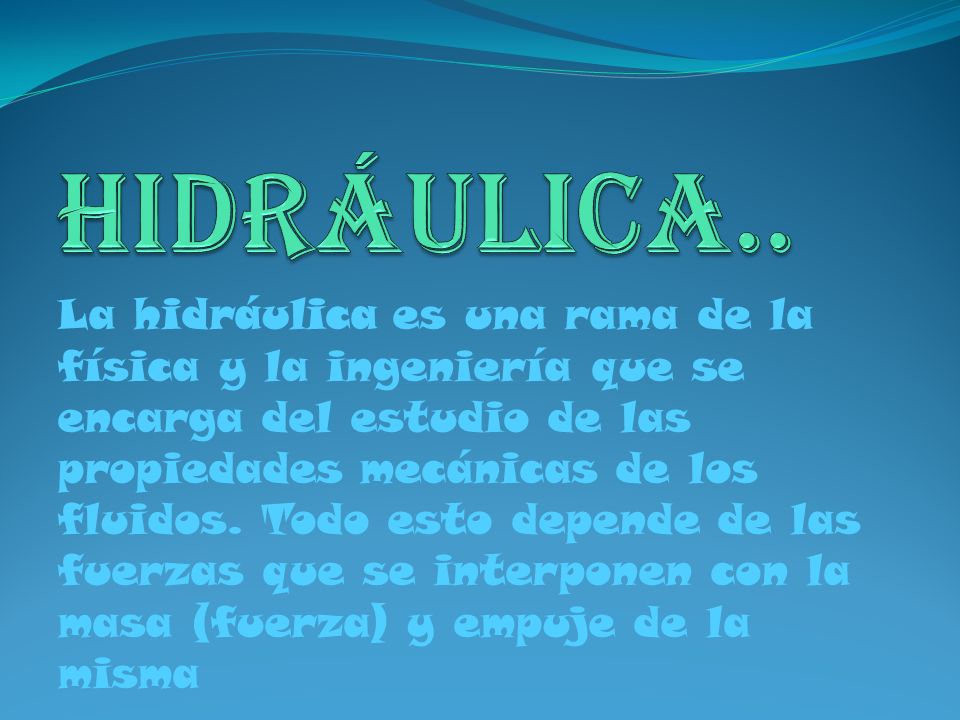 HIDRÁULICA..

La hidráulica es una rama de la física y la ingeniería que se encarga del estudio de las propiedades mecánicas de los fluidos. Todo esto depende de las fuerzas que se interponen con la masa (fuerza) y empuje de la misma